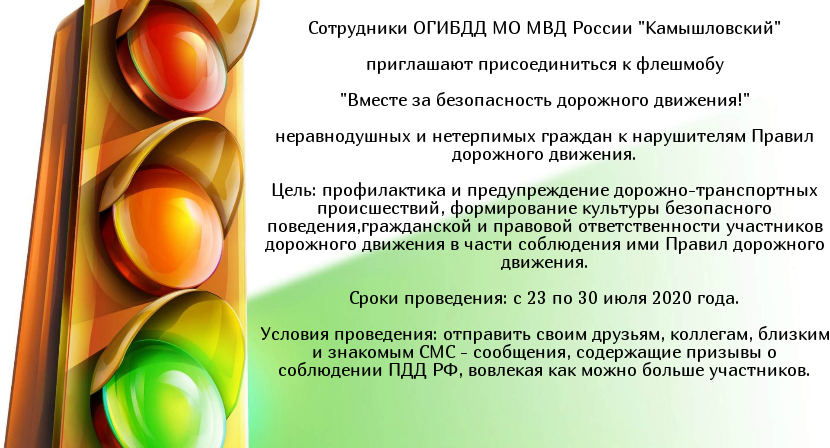 Сотрудники ОГИБДД МО МВД России "Камышловский"

приглашают присоединиться к флешмобу

"Вместе за безопасность дорожного движения!"

неравнодушных и нетерпимых граждан к нарушителям Правил дорожного движения.

Цель: профилактика и предупреждение дорожно-транспортных происшествий, формирование культуры безопасного поведения,гражданской и правовой ответственности участников дорожного движения в части соблюдения ими Правил дорожного движения.

Сроки проведения: с 23 по 30 июля 2020 года.

Условия проведения: отправить своим друзьям, коллегам, близким и знакомым СМС - сообщения, содержащие призывы о соблюдении ПДД РФ, вовлекая как можно больше участников.